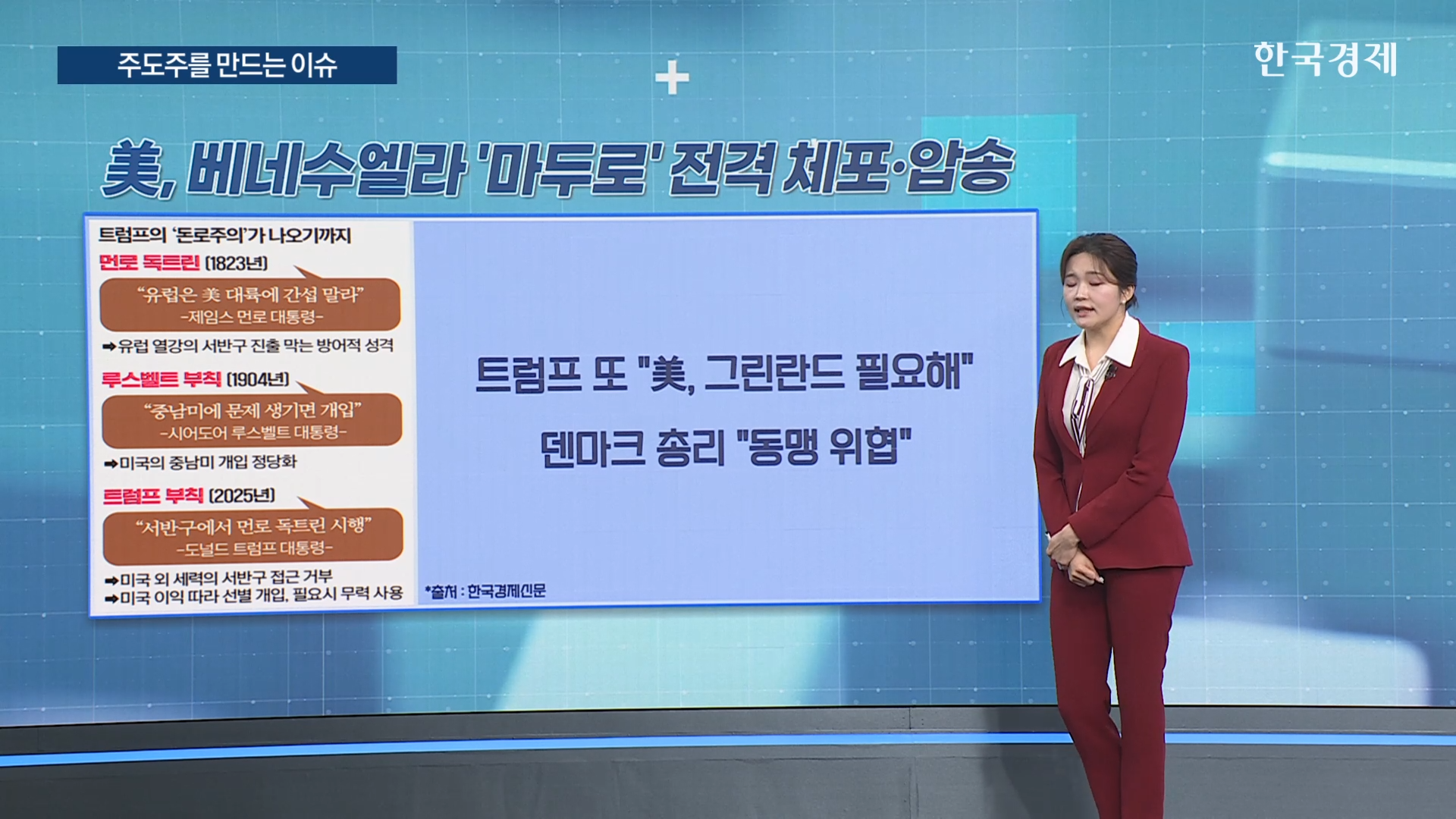 주도주를 만드는 이슈

한국경제

美, 베네수엘라 '마두로' 전격 체포·압송

트럼프의 '돈로주의'가 나오기까지

먼로 독트린 (1823년)

"유럽은 美 대륙에 간섭 말라"
-제임스 먼로 대통령-

➡유럽 열강의 서반구 진출 막는 방어적 성격

루스벨트 부칙 (1904년)

"중남미에 문제 생기면 개입"
-시어도어 루스벨트 대통령-

➡미국의 중남미 개입 정당화

트럼프 부칙 (2025년)

"서반구에서 먼로 독트린 시행"
-도널드 트럼프 대통령-

➡미국 외 세력의 서반구 접근 거부
➡미국 이익 따라 선별 개입, 필요시 무력 사용

트럼프 또 "美, 그린란드 필요해"

덴마크 총리 "동맹 위협"

*출처 : 한국경제신문